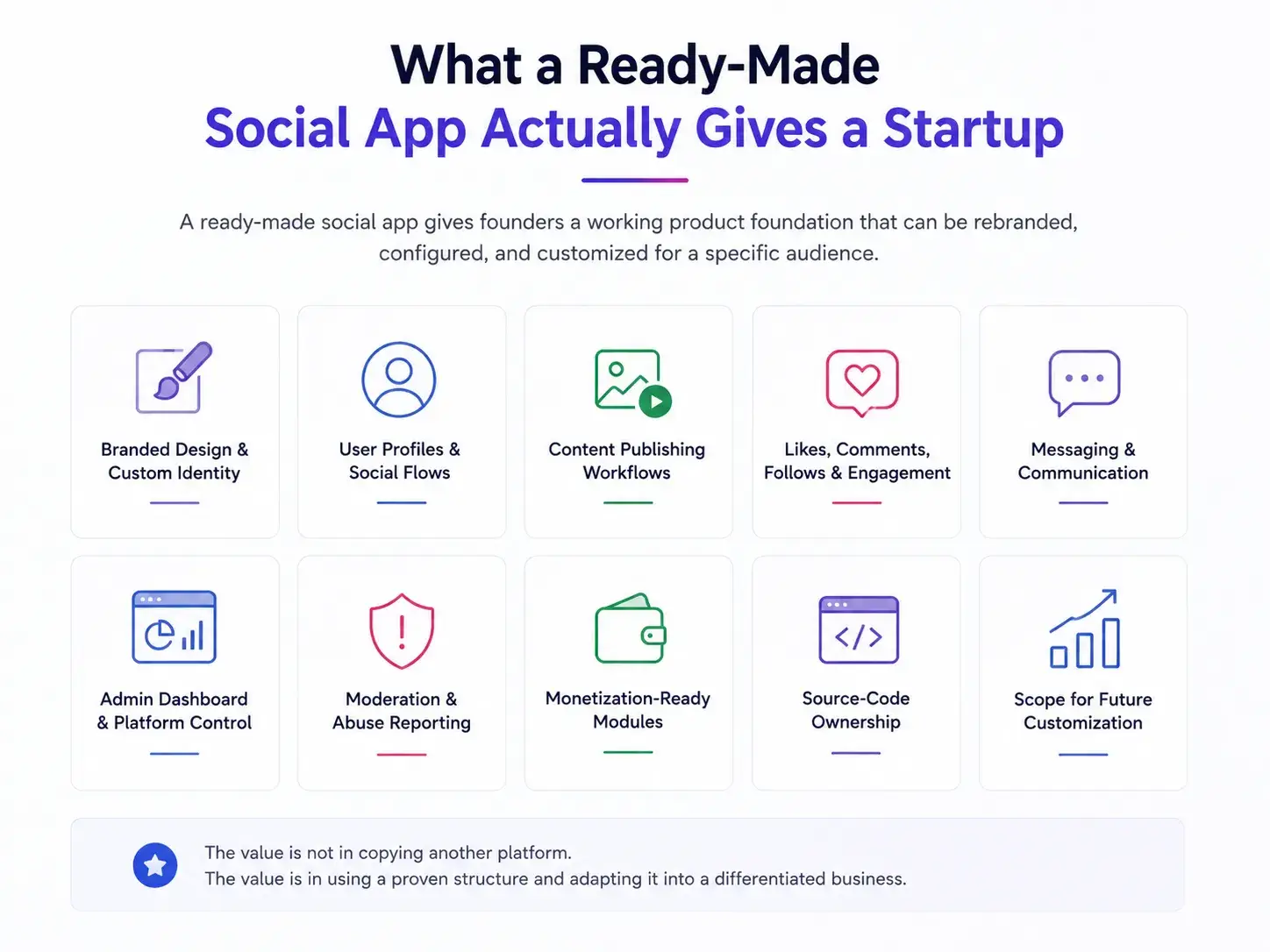 What a Ready-Made
Social App Actually Gives a Startup

A ready-made social app gives founders a working product foundation that can be rebranded, configured, and customized for a specific audience.

Branded Design & Custom Identity

User Profiles & Social Flows

Content Publishing Workflows

Likes, Comments, Follows & Engagement

Messaging & Communication

Admin Dashboard & Platform Control

Moderation & Abuse Reporting

Monetization-Ready Modules

Source-Code Ownership

Scope for Future Customization

The value is not in copying another platform.
The value is in using a proven structure and adapting it into a differentiated business.